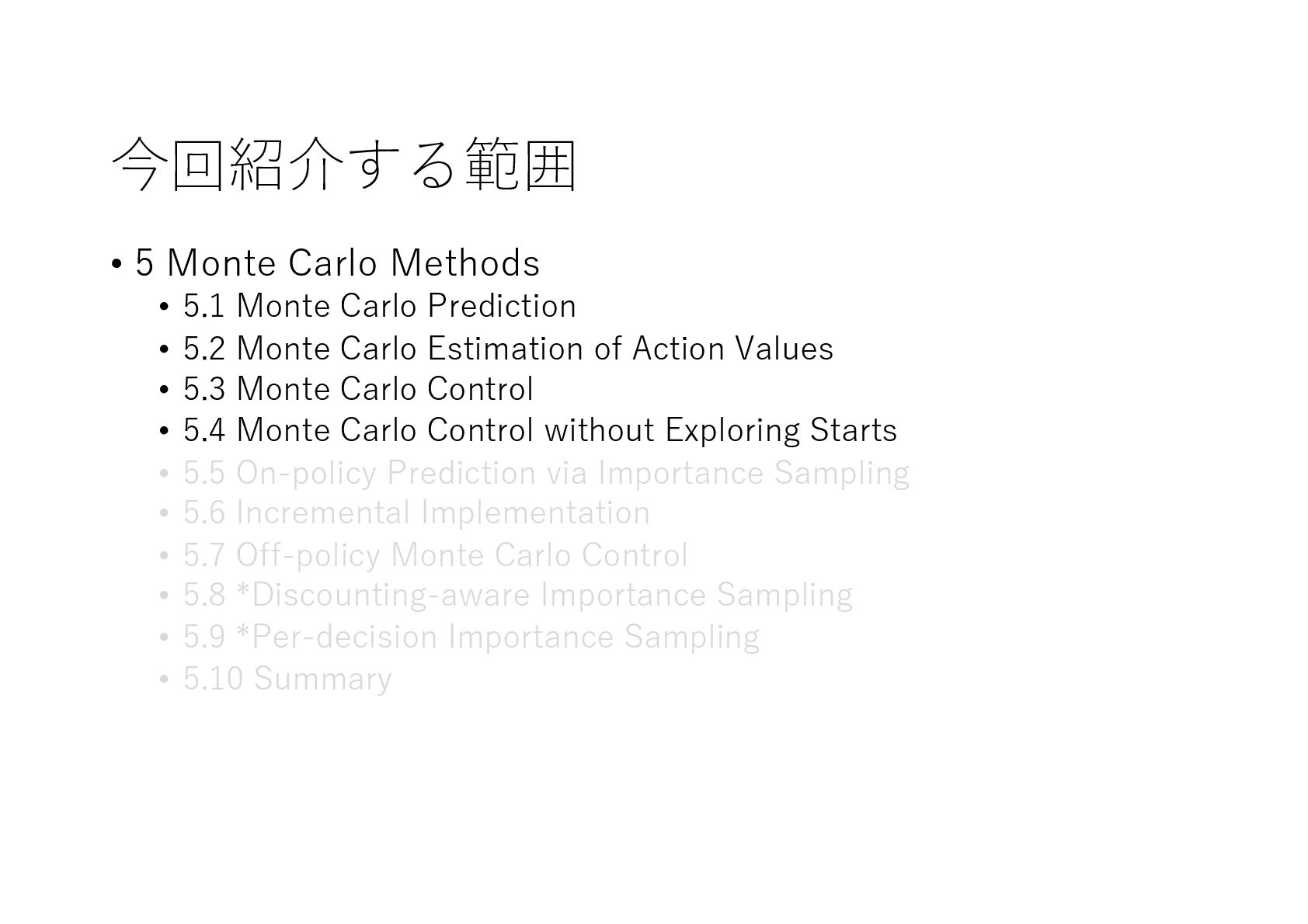 今回紹介する範囲

• 5 Monte Carlo Methods
• 5.1 Monte Carlo Prediction
• 5.2 Monte Carlo Estimation of Action Values
• 5.3 Monte Carlo Control
• 5.4 Monte Carlo Control without Exploring Starts
• 5.5 On-policy Prediction via Importance Sampling
• 5.6 Incremental Implementation
• 5.7 Off-policy Monte Carlo Control
• 5.8 *Discounting-aware Importance Sampling
• 5.9 *Per-decision Importance Sampling
• 5.10 Summary